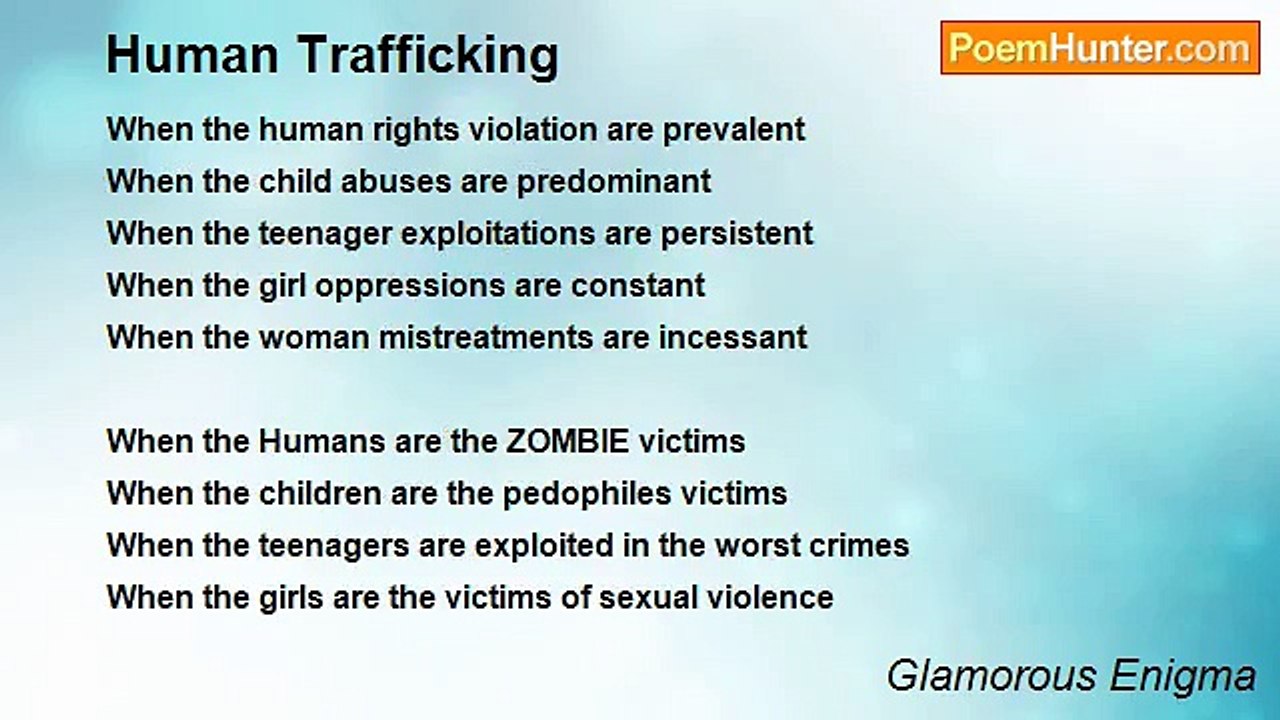 Human Trafficking

PoemHunter.com

When the human rights violation are prevalent
When the child abuses are predominant
When the teenager exploitations are persistent
When the girl oppressions are constant
When the woman mistreatments are incessant

When the Humans are the ZOMBIE victims
When the children are the pedophiles victims
When the teenagers are exploited in the worst crimes
When the girls are the victims of sexual violence

Glamorous Enigma